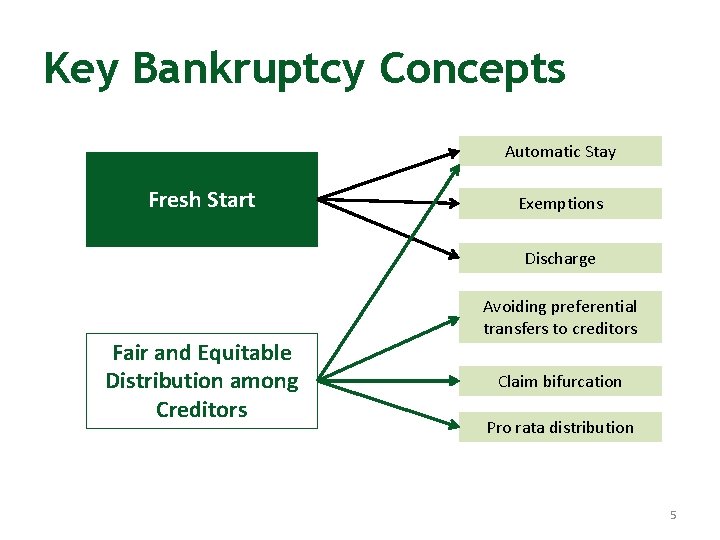 Key Bankruptcy Concepts

Fresh Start

Fair and Equitable Distribution among Creditors

Automatic Stay

Exemptions

Discharge

Avoiding preferential transfers to creditors

Claim bifurcation

Pro rata distribution

5